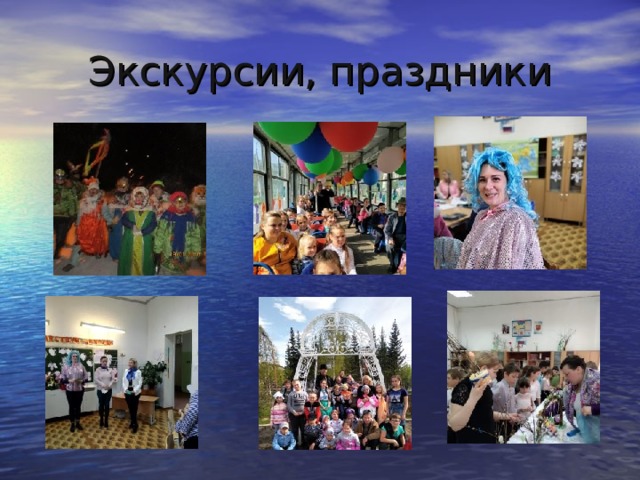 Экскурсии, праздники